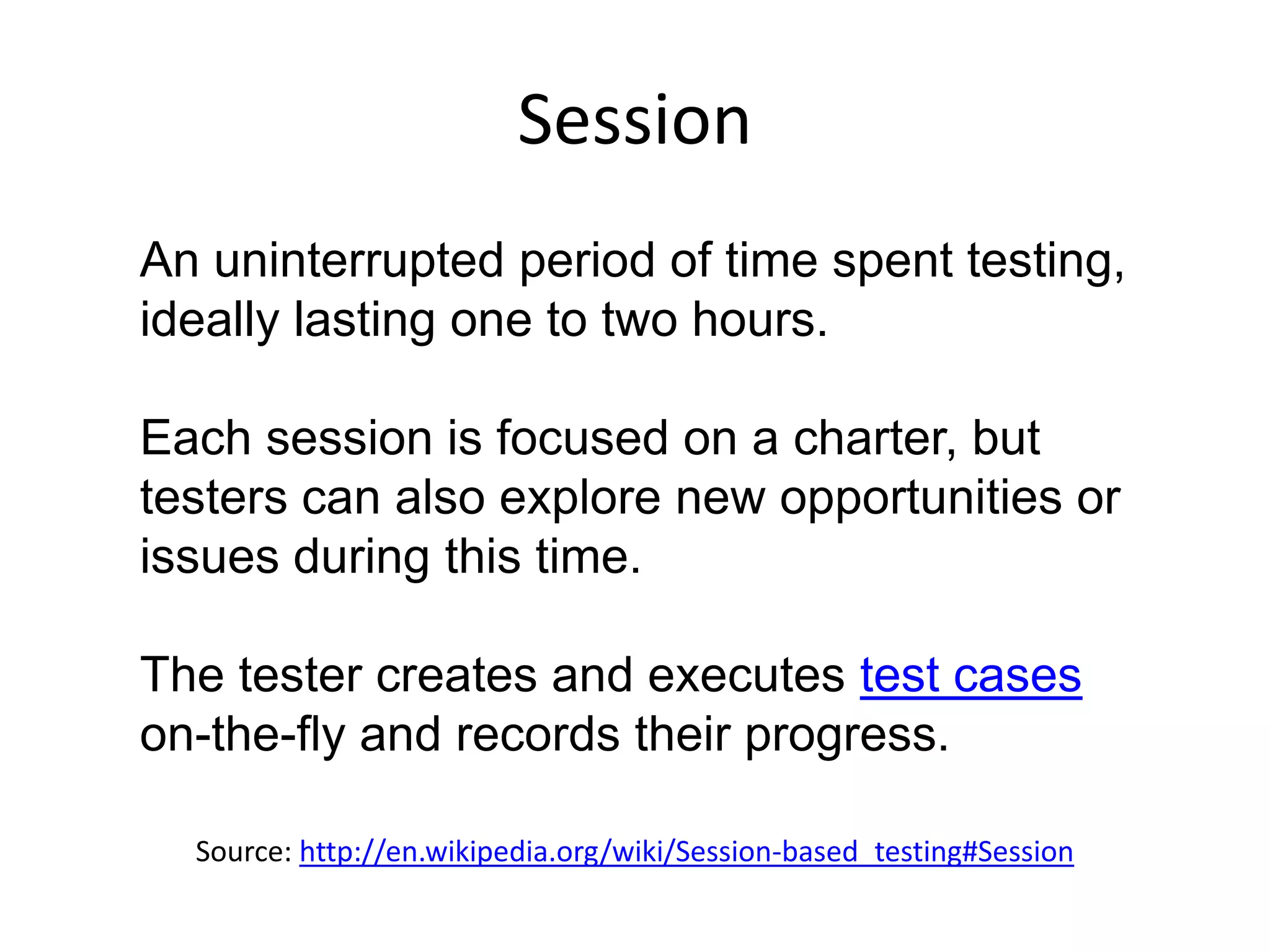 Session

An uninterrupted period of time spent testing, ideally lasting one to two hours.

Each session is focused on a charter, but testers can also explore new opportunities or issues during this time.

The tester creates and executes test cases on-the-fly and records their progress.

Source: http://en.wikipedia.org/wiki/Session-based_testing#Session